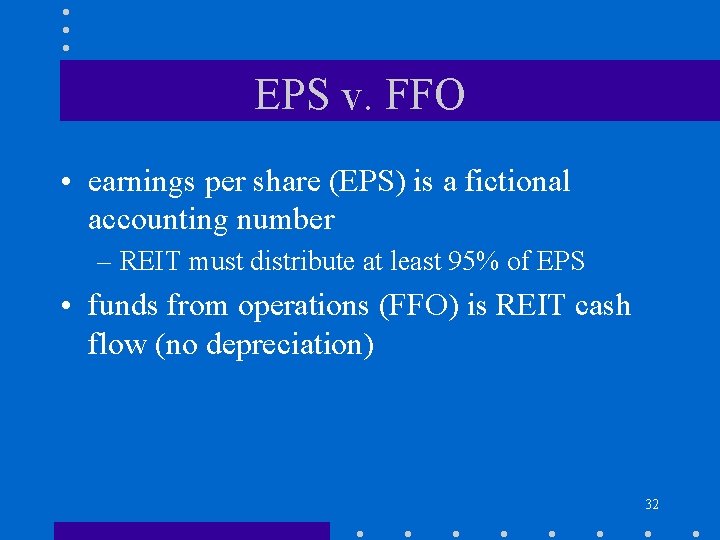 EPS v. FFO

• earnings per share (EPS) is a fictional accounting number
– REIT must distribute at least 95% of EPS

• funds from operations (FFO) is REIT cash flow (no depreciation)

32